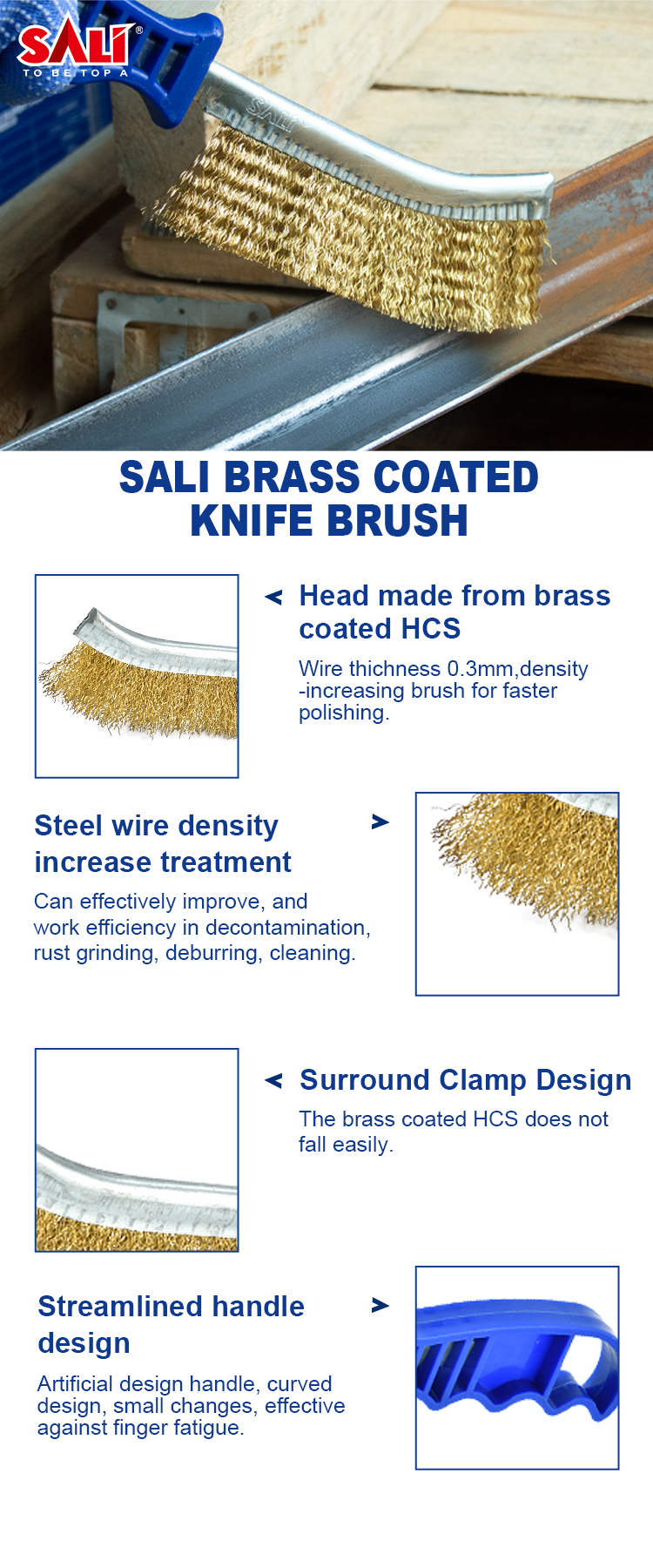 SALI®
TO BE TOP A

SALI

SALI BRASS COATED KNIFE BRUSH

Head made from brass coated HCS

Wire thichness 0.3mm,density -increasing brush for faster polishing.

Steel wire density increase treatment

Can effectively improve, and work efficiency in decontamination, rust grinding, deburring, cleaning.

Surround Clamp Design

The brass coated HCS does not fall easily.

Streamlined handle design

Artificial design handle, curved design, small changes, effective against finger fatigue.